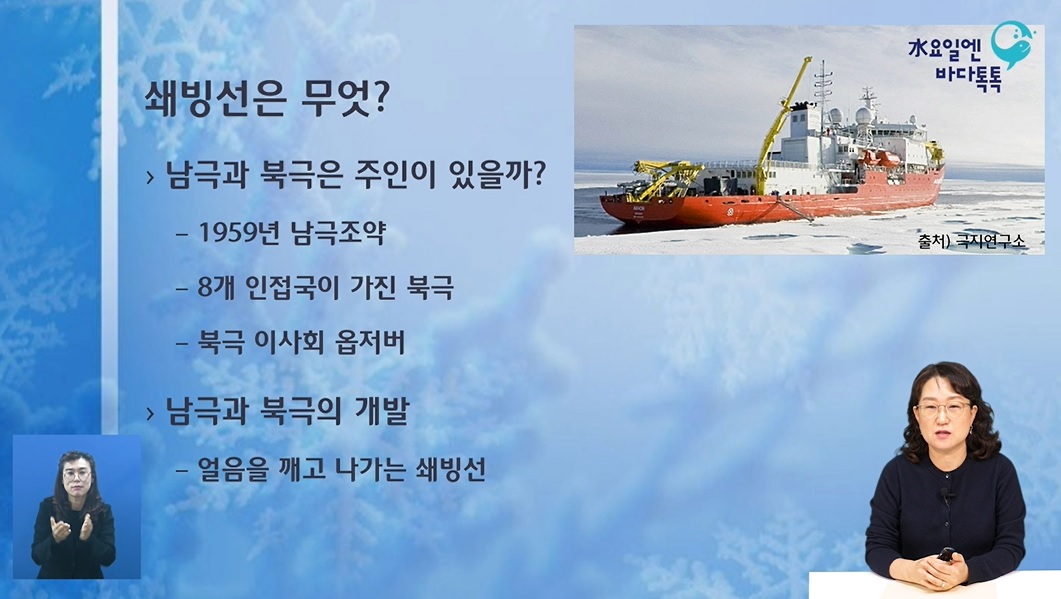 水요일엔 바다톡톡

쇄빙선은 무엇?

› 남극과 북극은 주인이 있을까?

– 1959년 남극조약

– 8개 인접국이 가진 북극

– 북극 이사회 옵저버

› 남극과 북극의 개발

– 얼음을 깨고 나가는 쇄빙선

출처) 극지연구소